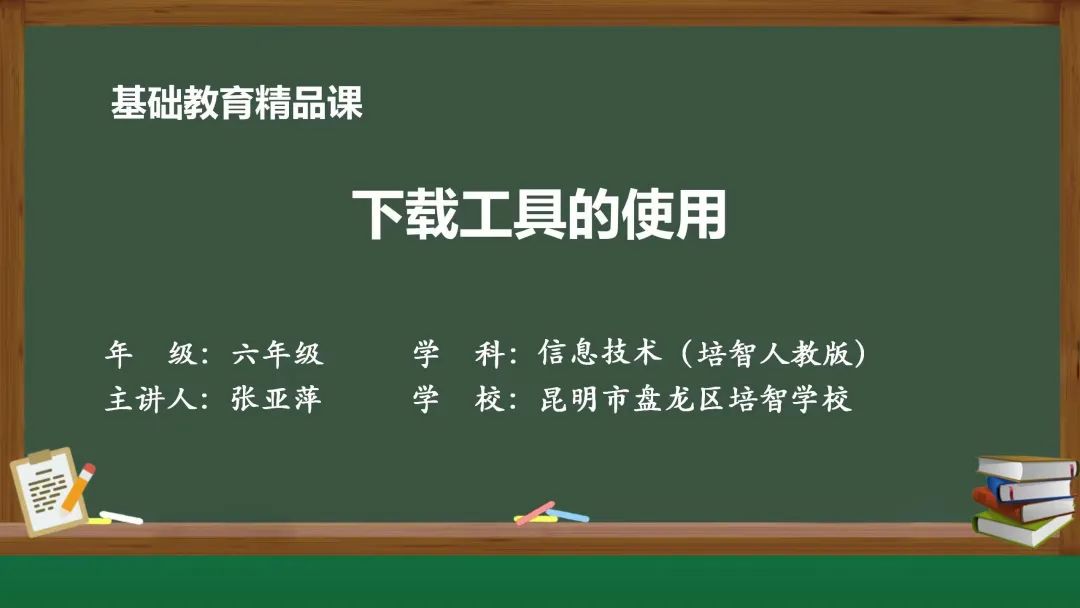 基础教育精品课

下载工具的使用

年　级：六年级　　　学　科：信息技术（培智人教版）
主讲人：张亚萍　　　学　校：昆明市盘龙区培智学校